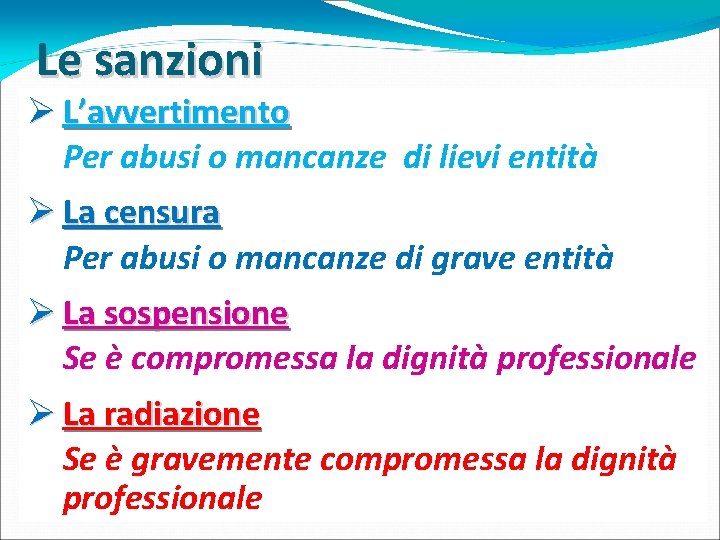 Le sanzioni

➢ L’avvertimento
Per abusi o mancanze di lievi entità

➢ La censura
Per abusi o mancanze di grave entità

➢ La sospensione
Se è compromessa la dignità professionale

➢ La radiazione
Se è gravemente compromessa la dignità professionale